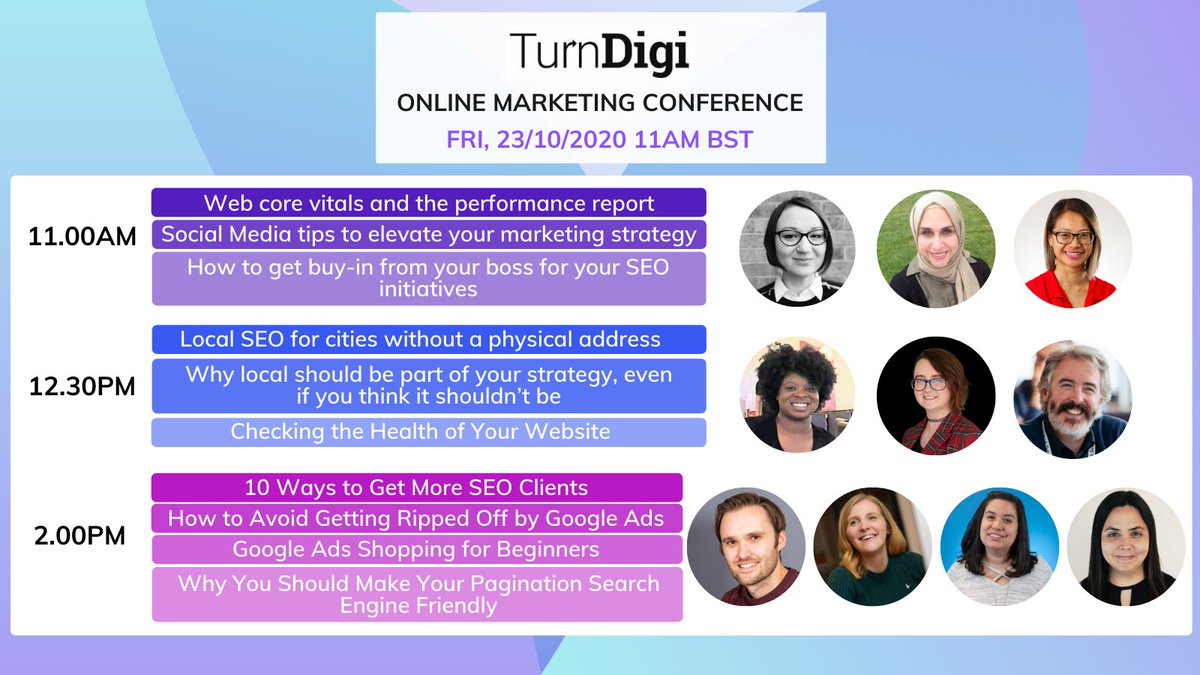 TurnDigi
ONLINE MARKETING CONFERENCE
FRI, 23/10/2020 11AM BST

11.00AM
Web core vitals and the performance report
Social Media tips to elevate your marketing strategy
How to get buy-in from your boss for your SEO initiatives

12.30PM
Local SEO for cities without a physical address
Why local should be part of your strategy, even if you think it shouldn't be
Checking the Health of Your Website

2.00PM
10 Ways to Get More SEO Clients
How to Avoid Getting Ripped Off by Google Ads
Google Ads Shopping for Beginners
Why You Should Make Your Pagination Search Engine Friendly